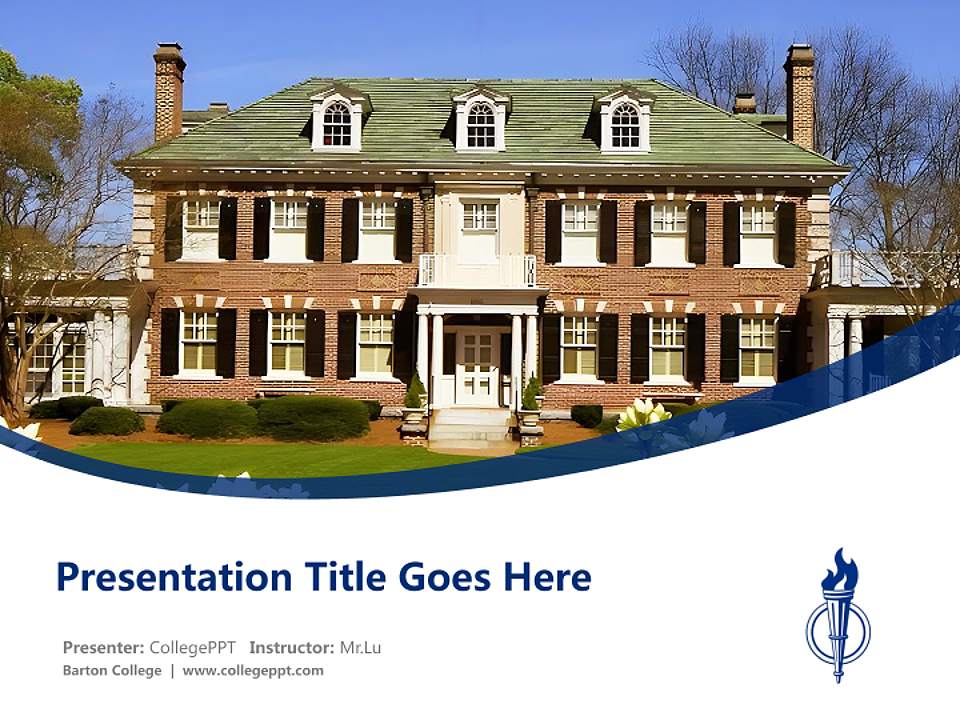 Presentation Title Goes Here

Presenter: CollegePPT Instructor: Mr.Lu
Barton College | www.collegeppt.com